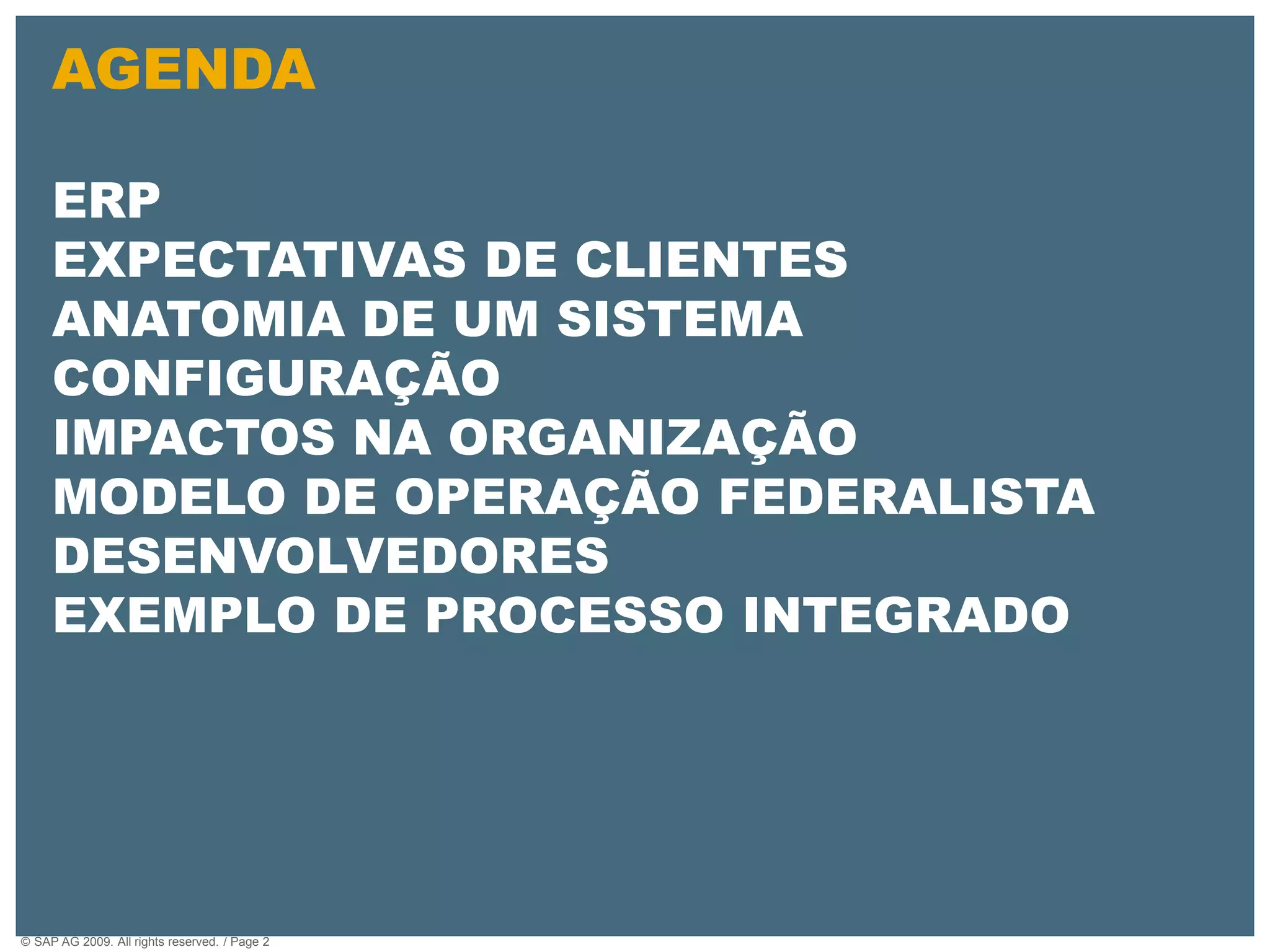 AGENDA

ERP
EXPECTATIVAS DE CLIENTES
ANATOMIA DE UM SISTEMA
CONFIGURAÇÃO
IMPACTOS NA ORGANIZAÇÃO
MODELO DE OPERAÇÃO FEDERALISTA
DESENVOLVEDORES
EXEMPLO DE PROCESSO INTEGRADO

© SAP AG 2009. All rights reserved. / Page 2